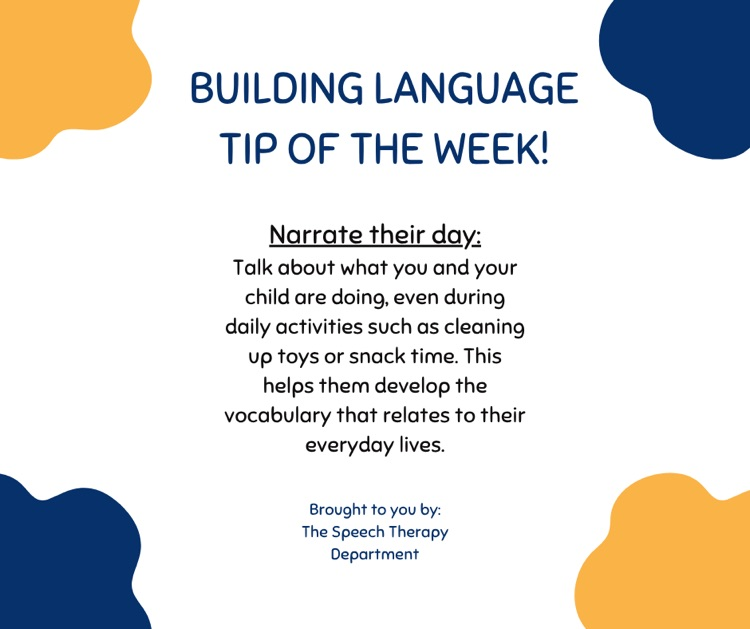 BUILDING LANGUAGE TIP OF THE WEEK!

Narrate their day:
Talk about what you and your child are doing, even during daily activities such as cleaning up toys or snack time. This helps them develop the vocabulary that relates to their everyday lives.

Brought to you by:
The Speech Therapy Department